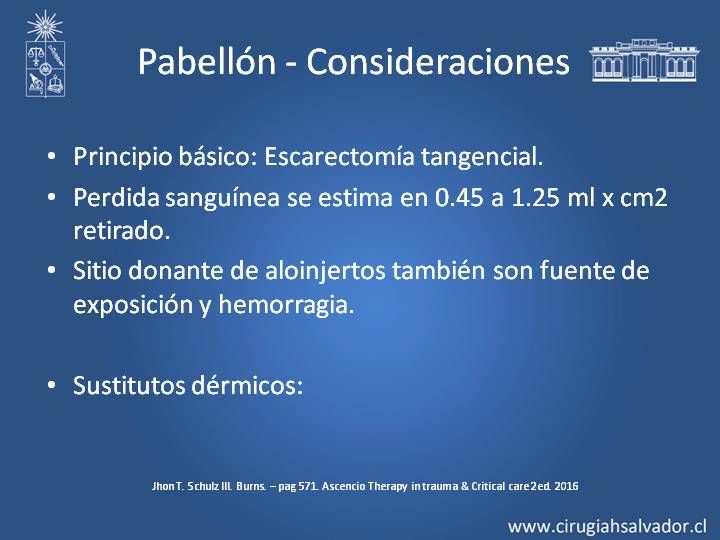 Pabellón - Consideraciones

• Principio básico: Escarectomía tangencial.
• Perdida sanguínea se estima en 0.45 a 1.25 ml x cm2 retirado.
• Sitio donante de aloinjertos también son fuente de exposición y hemorragia.

• Sustitutos dérmicos:

Jhon T. Schulz III. Burns. – pag 571. Ascencio Therapy in trauma & Critical care 2ed. 2016

www.cirugiahsalvador.cl